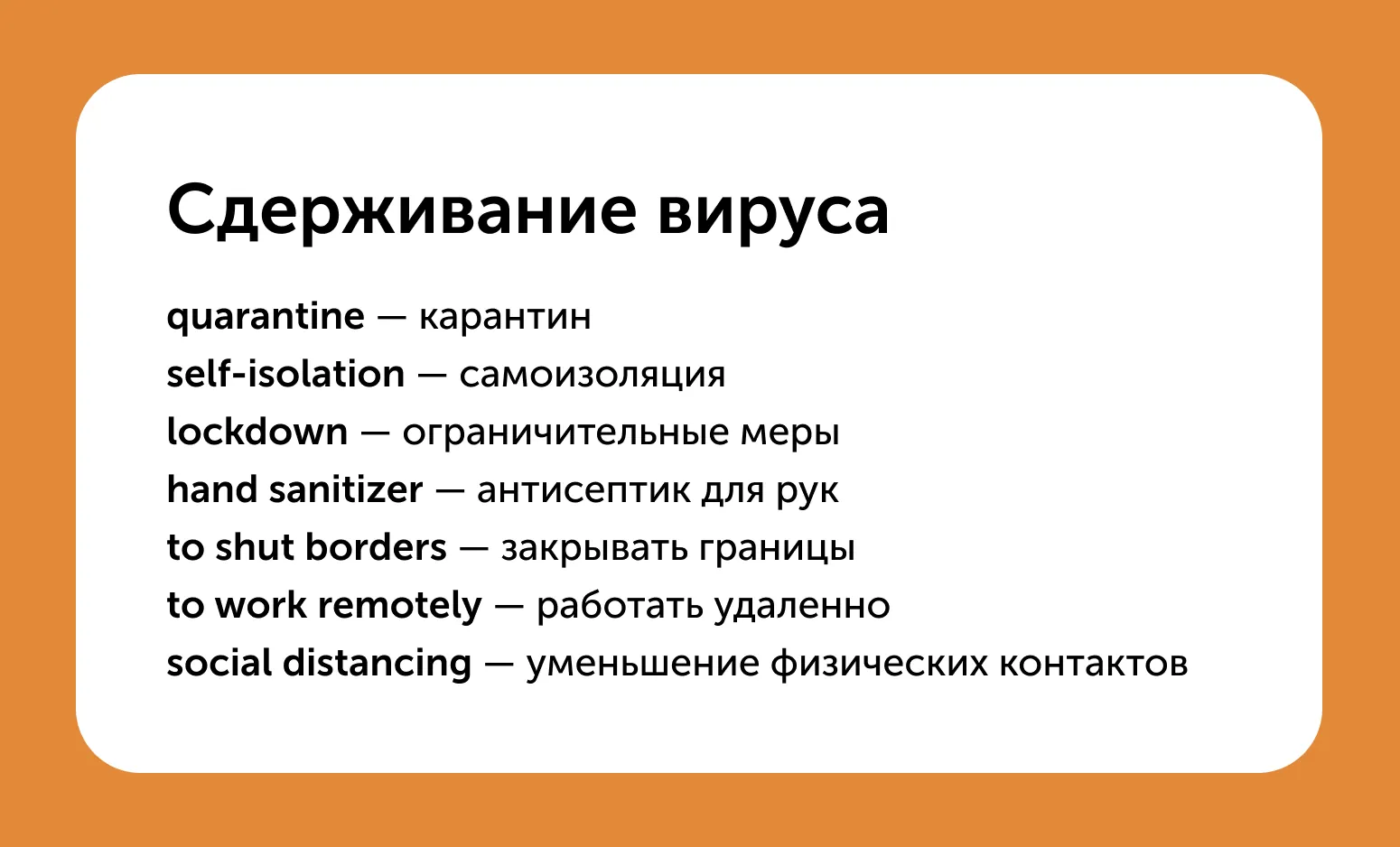 Сдерживание вируса

quarantine — карантин
self-isolation — самоизоляция
lockdown — ограничительные меры
hand sanitizer — антисептик для рук
to shut borders — закрывать границы
to work remotely — работать удаленно
social distancing — уменьшение физических контактов